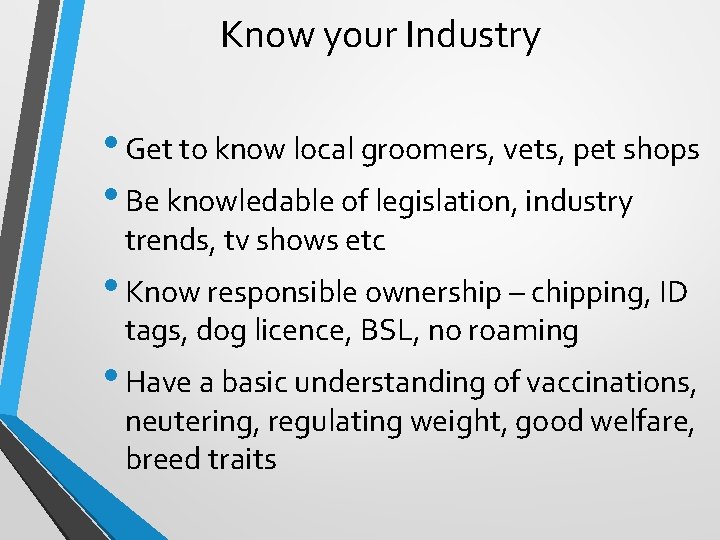 Know your Industry

• Get to know local groomers, vets, pet shops
• Be knowledable of legislation, industry trends, tv shows etc
• Know responsible ownership – chipping, ID tags, dog licence, BSL, no roaming
• Have a basic understanding of vaccinations, neutering, regulating weight, good welfare, breed traits